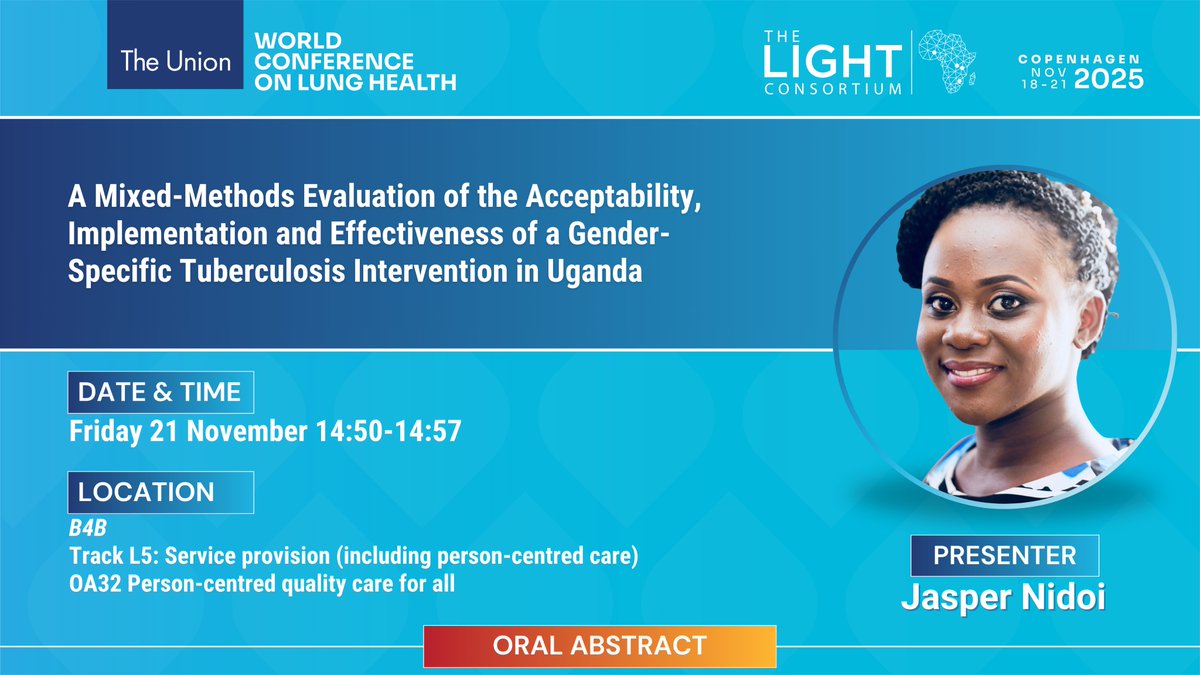 The Union WORLD CONFERENCE ON LUNG HEALTH

THE LIGHT CONSORTIUM

COPENHAGEN NOV 18-21 2025

A Mixed-Methods Evaluation of the Acceptability, Implementation and Effectiveness of a Gender-Specific Tuberculosis Intervention in Uganda

DATE & TIME
Friday 21 November 14:50-14:57

LOCATION
B4B
Track L5: Service provision (including person-centred care)
OA32 Person-centred quality care for all

PRESENTER
Jasper Nidoi

ORAL ABSTRACT